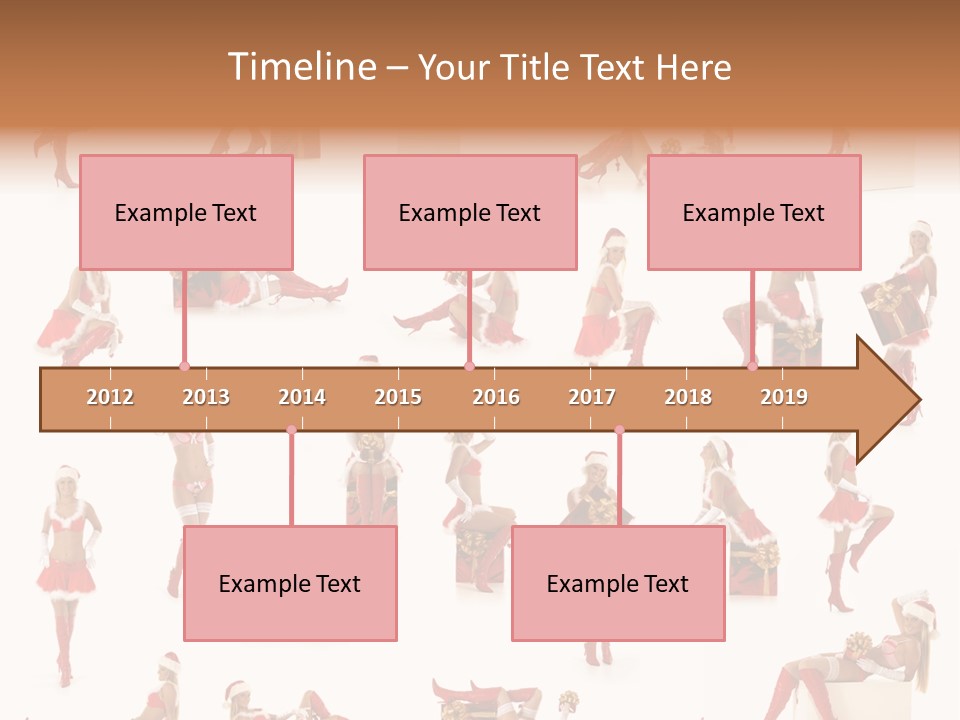 Timeline – Your Title Text Here

Example Text

Example Text

Example Text

2012 2013 2014 2015 2016 2017 2018 2019

Example Text

Example Text